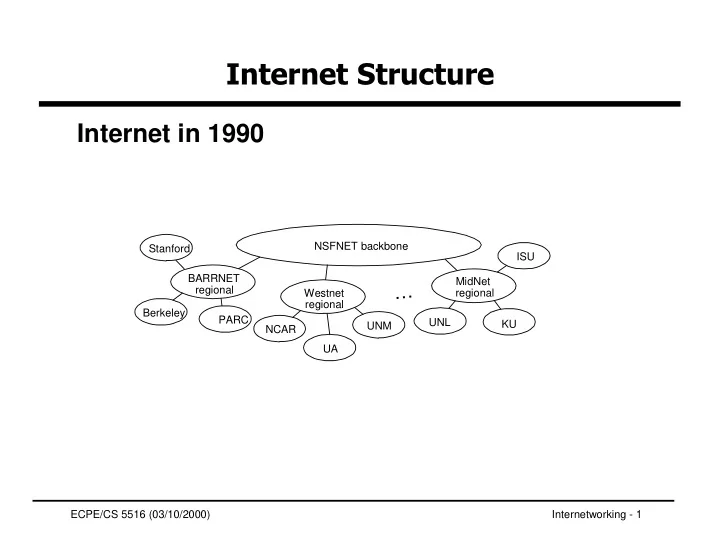 Internet Structure

Internet in 1990

NSFNET backbone

Stanford

BARRNET regional

Berkeley

PARC

Westnet regional

NCAR

UA

UNM

...

MidNet regional

ISU

UNL

KU

ECPE/CS 5516 (03/10/2000)

Internetworking - 1